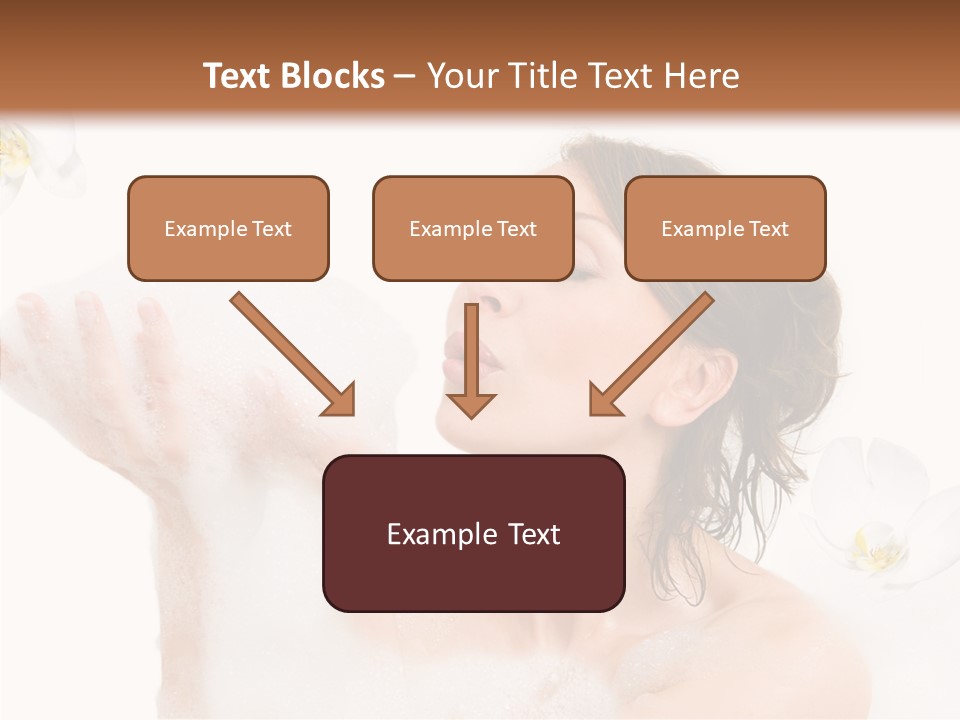 Text Blocks – Your Title Text Here

Example Text

Example Text

Example Text

Example Text